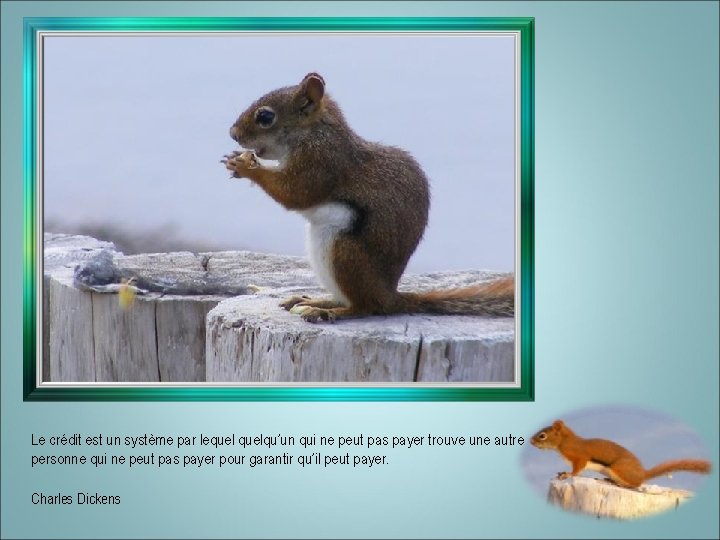 Le crédit est un système par lequel quelqu'un qui ne peut pas payer trouve une autre personne qui ne peut pas payer pour garantir qu'il peut payer.

Charles Dickens